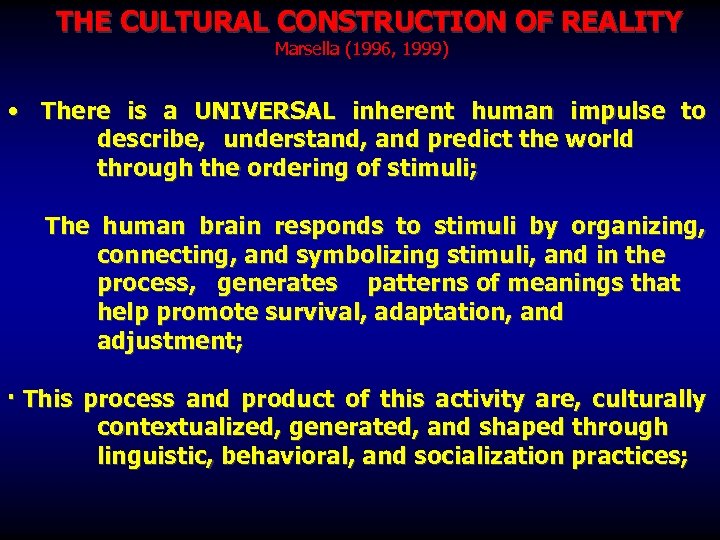 THE CULTURAL CONSTRUCTION OF REALITY
Marsella (1996, 1999)

• There is a UNIVERSAL inherent human impulse to describe, understand, and predict the world through the ordering of stimuli;

The human brain responds to stimuli by organizing, connecting, and symbolizing stimuli, and in the process, generates patterns of meanings that help promote survival, adaptation, and adjustment;

· This process and product of this activity are, culturally contextualized, generated, and shaped through linguistic, behavioral, and socialization practices;